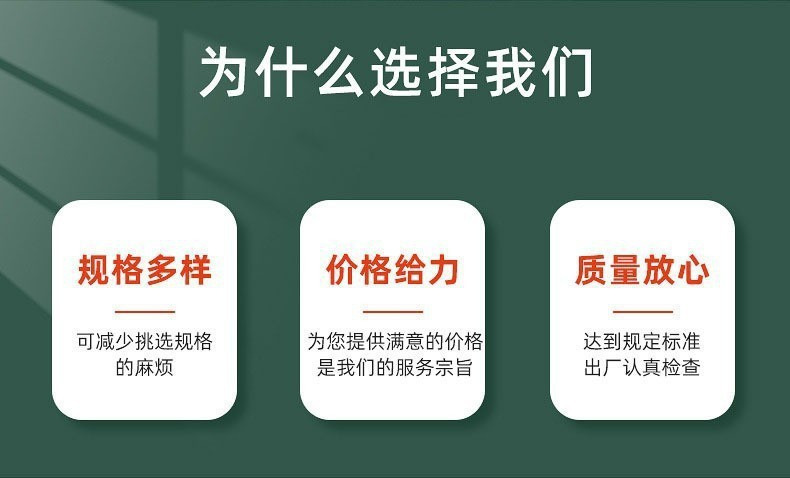 为什么选择我们

规格多样

可减少挑选规格的麻烦

价格给力

为您提供满意的价格是我们的服务宗旨

质量放心

达到规定标准出厂认真检查